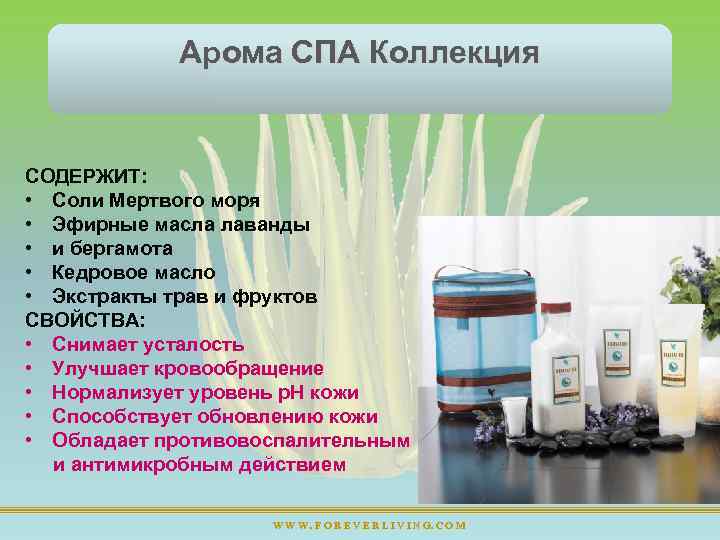 Арома СПА Коллекция

СОДЕРЖИТ:
• Соли Мертвого моря
• Эфирные масла лаванды
• и бергамота
• Кедровое масло
• Экстракты трав и фруктов
СВОЙСТВА:
• Снимает усталость
• Улучшает кровообращение
• Нормализует уровень pH кожи
• Способствует обновлению кожи
• Обладает противовоспалительным и антимикробным действием

WWW.FOREVERLIVING.COM